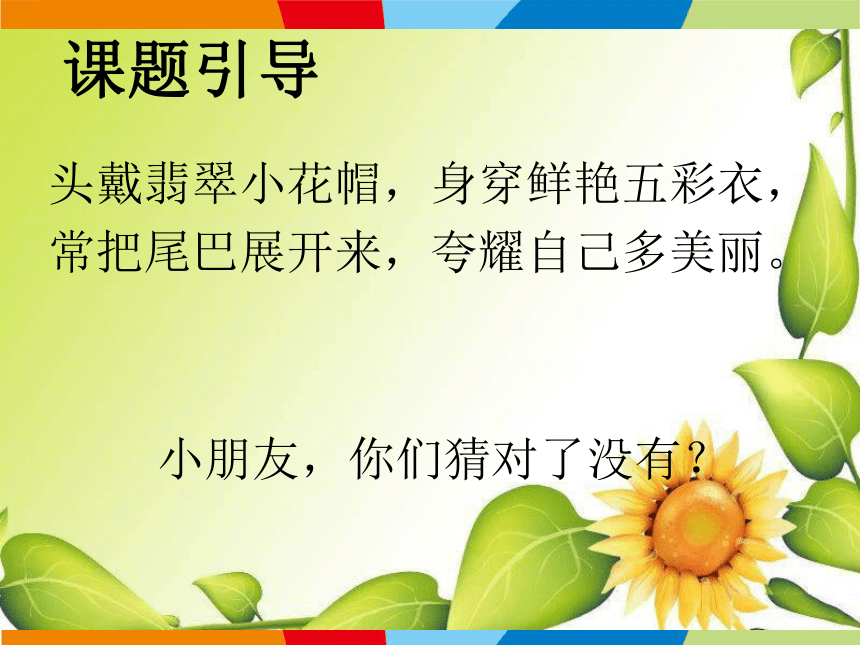 课题引导

头戴翡翠小花帽，身穿鲜艳五彩衣，常把尾巴展开来，夸耀自己多美丽。

小朋友，你们猜对了没有？